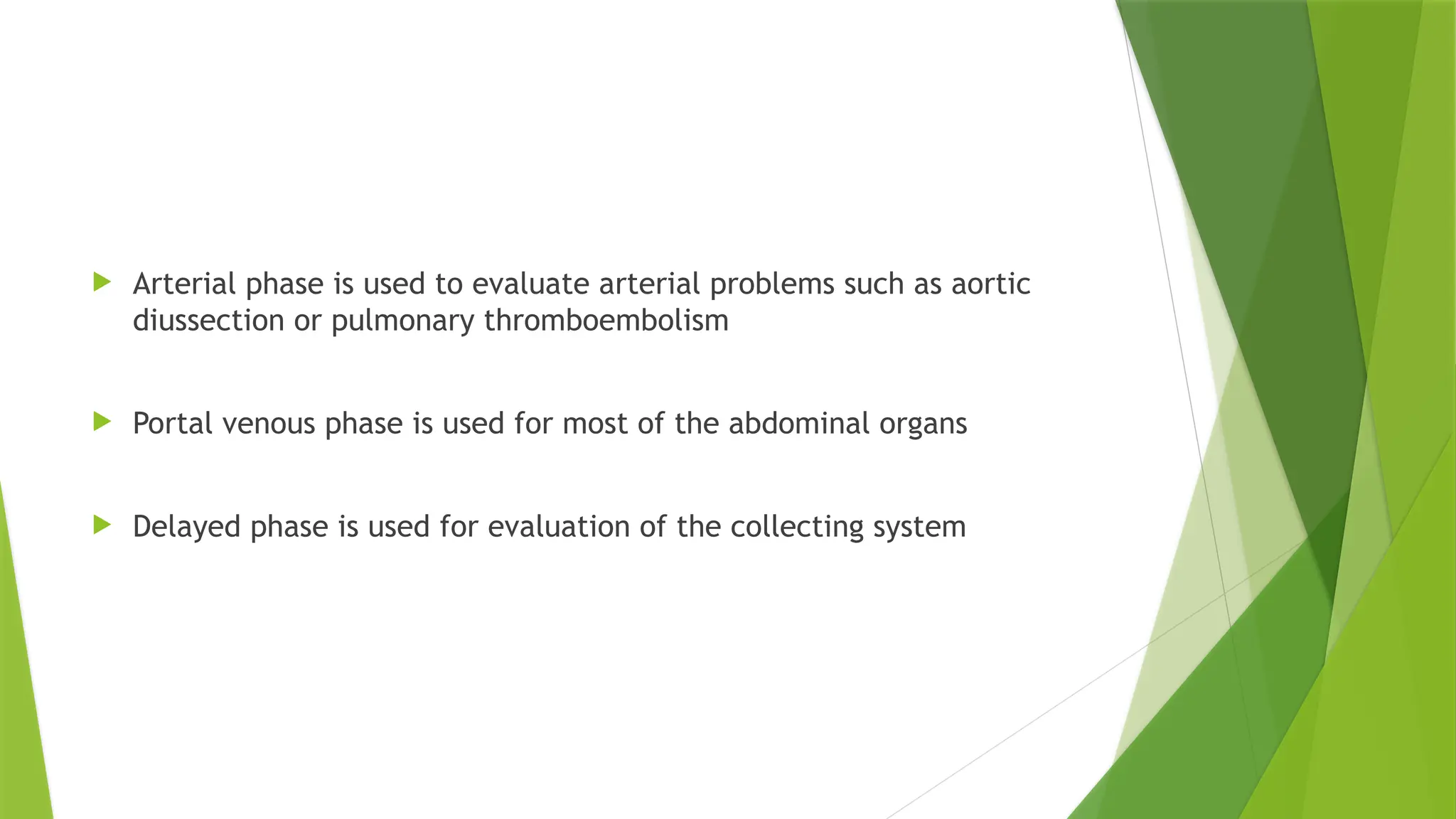 Arterial phase is used to evaluate arterial problems such as aortic diussection or pulmonary thromboembolism

Portal venous phase is used for most of the abdominal organs

Delayed phase is used for evaluation of the collecting system